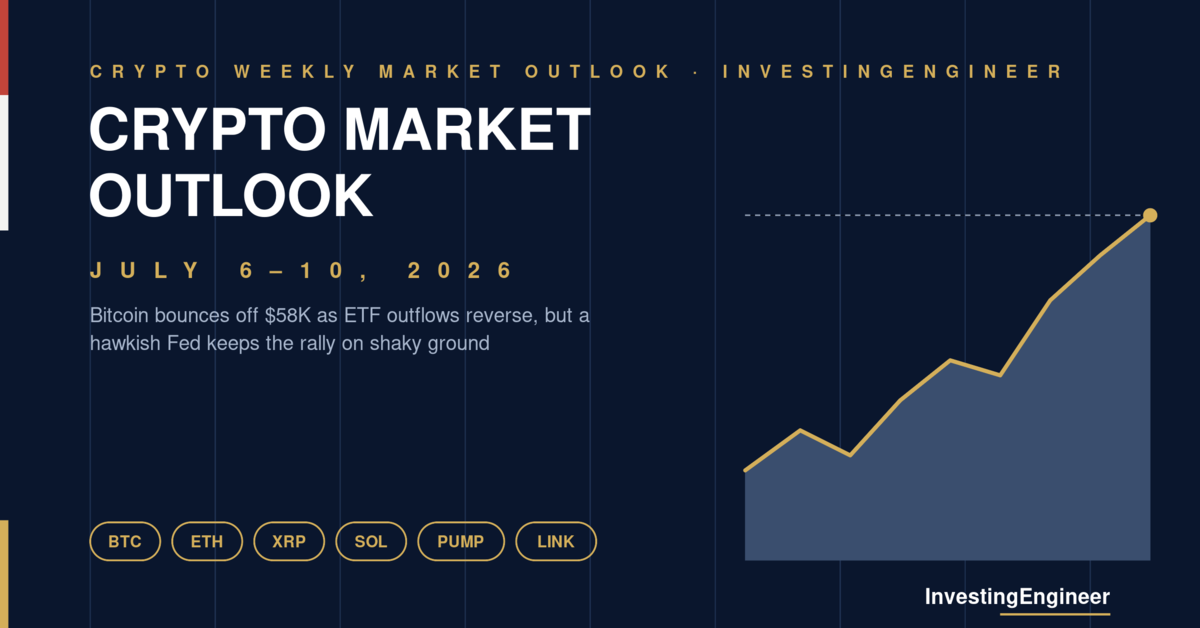 CRYPTO WEEKLY MARKET OUTLOOK · INVESTINGENGINEER

CRYPTO MARKET OUTLOOK

JULY 6–10, 2026

Bitcoin bounces off $58K as ETF outflows reverse, but a hawkish Fed keeps the rally on shaky ground

BTC ETH XRP SOL PUMP LINK

InvestingEngineer